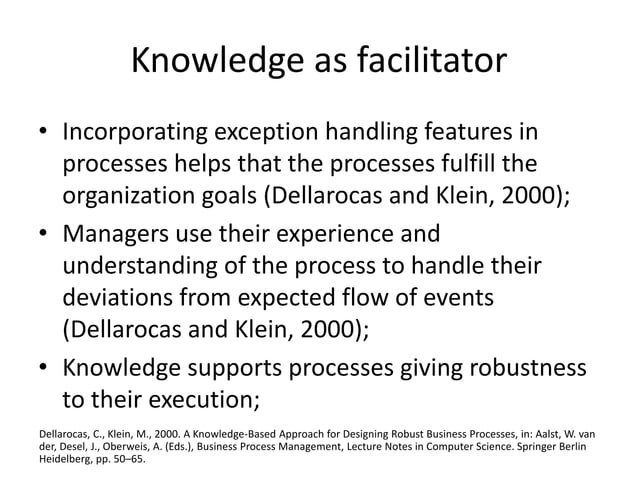 Knowledge as facilitator

• Incorporating exception handling features in processes helps that the processes fulfill the organization goals (Dellarocas and Klein, 2000);

• Managers use their experience and understanding of the process to handle their deviations from expected flow of events (Dellarocas and Klein, 2000);

• Knowledge supports processes giving robustness to their execution;

Dellarocas, C., Klein, M., 2000. A Knowledge-Based Approach for Designing Robust Business Processes, in: Aalst, W. van der, Desel, J., Oberweis, A. (Eds.), Business Process Management, Lecture Notes in Computer Science. Springer Berlin Heidelberg, pp. 50–65.